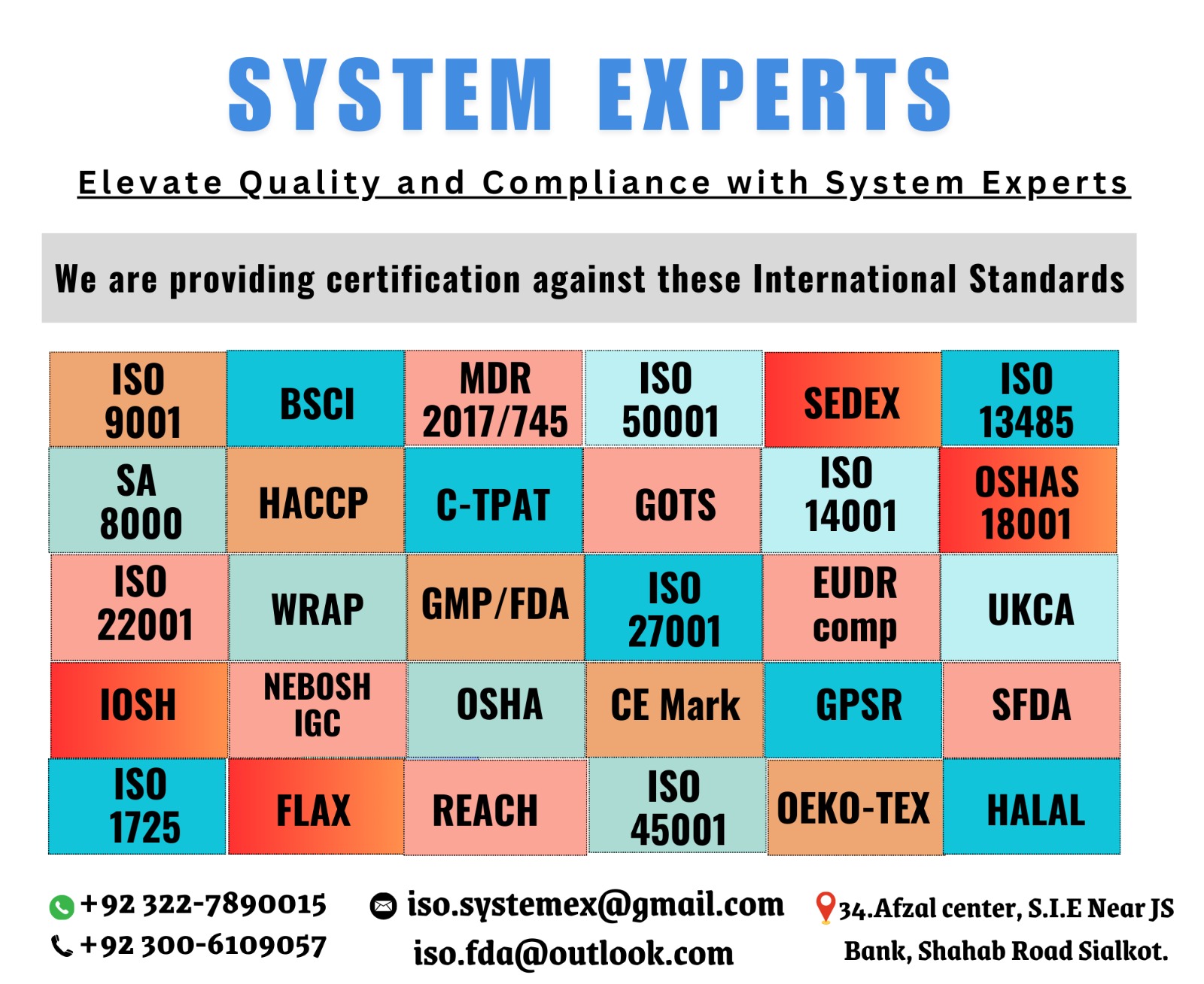 SYSTEM EXPERTS

Elevate Quality and Compliance with System Experts

We are providing certification against these International Standards

| ISO 9001 | BSCI | MDR 2017/745 | ISO 50001 | SEDEX | ISO 13485 |
|---|---|---|---|---|---|
| SA 8000 | HACCP | C-TPAT | GOTS | ISO 14001 | OSHAS 18001 |
| ISO 22001 | WRAP | GMP/FDA | ISO 27001 | EUDR comp | UKCA |
| IOSH | NEBOSH IGC | OSHA | CE Mark | GPSR | SFDA |
| ISO 1725 | FLAX | REACH | ISO 45001 | OEKO-TEX | HALAL |

+92 322-7890015
+92 300-6109057

iso.systemex@gmail.com
iso.fda@outlook.com

34.Afzal center, S.I.E Near JS Bank, Shahab Road Sialkot.